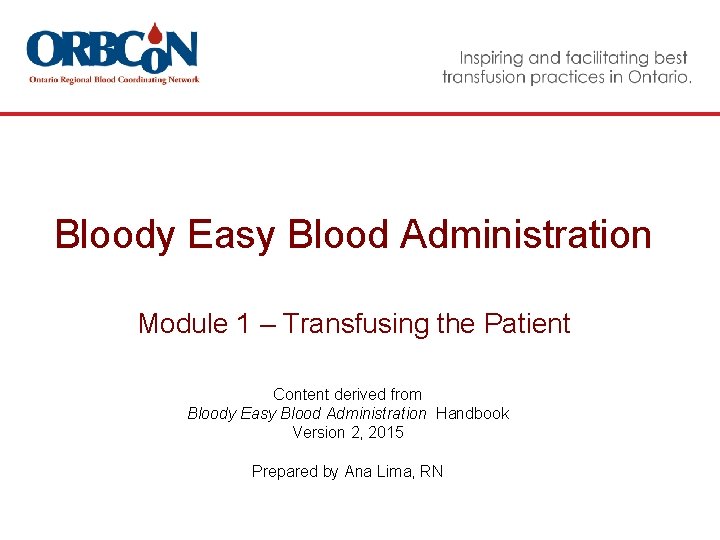 ORBCoN
Ontario Regional Blood Coordinating Network

Inspiring and facilitating best transfusion practices in Ontario.

Bloody Easy Blood Administration

Module 1 – Transfusing the Patient

Content derived from
Bloody Easy Blood Administration Handbook
Version 2, 2015

Prepared by Ana Lima, RN